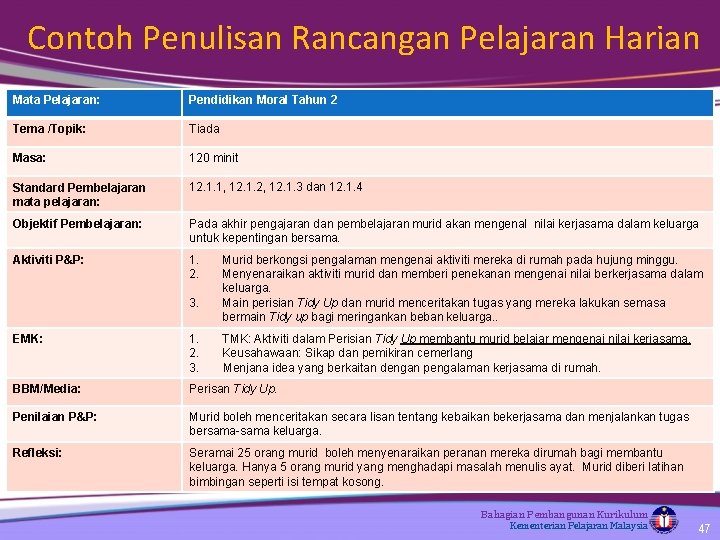 Contoh Penulisan Rancangan Pelajaran Harian

| Mata Pelajaran: | Pendidikan Moral Tahun 2 |
|---|---|
| Tema /Topik: | Tiada |
| Masa: | 120 minit |
| Standard Pembelajaran mata pelajaran: | 12.1.1, 12.1.2, 12.1.3 dan 12.1.4 |
| Objektif Pembelajaran: | Pada akhir pengajaran dan pembelajaran murid akan mengenal nilai kerjasama dalam keluarga untuk kepentingan bersama. |
| Aktiviti P&P: | 1. Murid berkongsi pengalaman mengenai aktiviti mereka di rumah pada hujung minggu. 2. Menyenaraikan aktiviti murid dan memberi penekanan mengenai nilai berkerjasama dalam keluarga. 3. Main perisian Tidy Up dan murid menceritakan tugas yang mereka lakukan semasa bermain Tidy up bagi meringankan beban keluarga.. |
| EMK: | 1. TMK: Aktiviti dalam Perisian Tidy Up membantu murid belajar mengenai nilai kerjasama. 2. Keusahawaan: Sikap dan pemikiran cemerlang 3. Menjana idea yang berkaitan dengan pengalaman kerjasama di rumah. |
| BBM/Media: | Perisan Tidy Up. |
| Penilaian P&P: | Murid boleh menceritakan secara lisan tentang kebaikan bekerjasama dan menjalankan tugas bersama-sama keluarga. |
| Refleksi: | Seramai 25 orang murid boleh menyenaraikan peranan mereka dirumah bagi membantu keluarga. Hanya 5 orang murid yang menghadapi masalah menulis ayat. Murid diberi latihan bimbingan seperti isi tempat kosong. |

Bahagian Pembangunan Kurikulum
Kementerian Pelajaran Malaysia
47